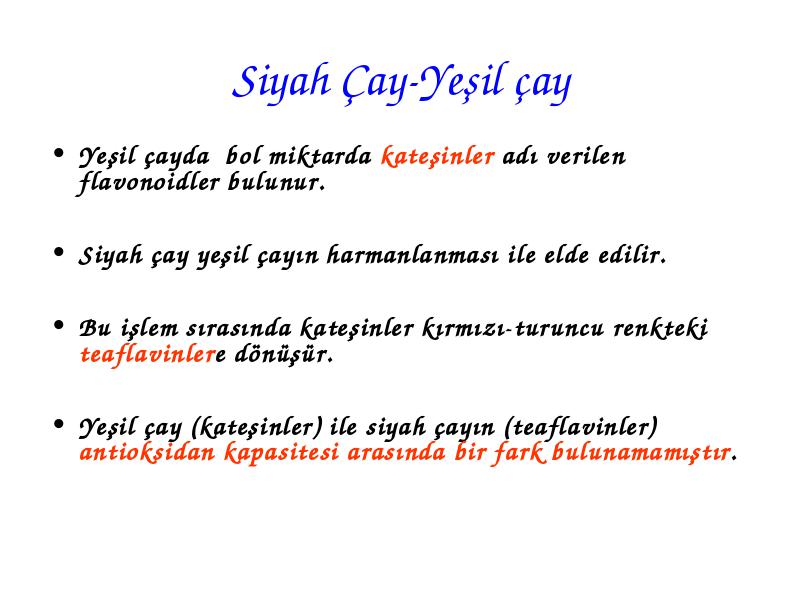 Siyah Çay-Yeşil çay

• Yeşil çayda bol miktarda kateşinler adı verilen flavonoidler bulunur.

• Siyah çay yeşil çayın harmanlanması ile elde edilir.

• Bu işlem sırasında kateşinler kırmızı-turuncu renkteki teaflavinlere dönüşür.

• Yeşil çay (kateşinler) ile siyah çayın (teaflavinler) antioksidan kapasitesi arasında bir fark bulunamamıştır.